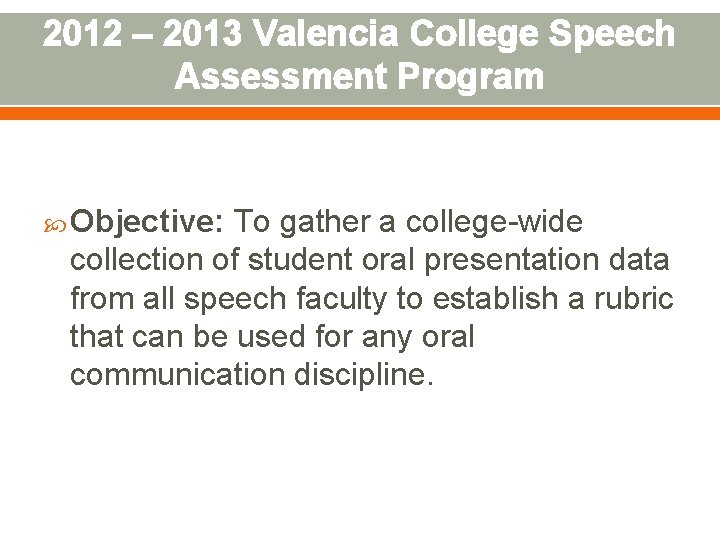 2012 – 2013 Valencia College Speech Assessment Program

Objective: To gather a college-wide collection of student oral presentation data from all speech faculty to establish a rubric that can be used for any oral communication discipline.